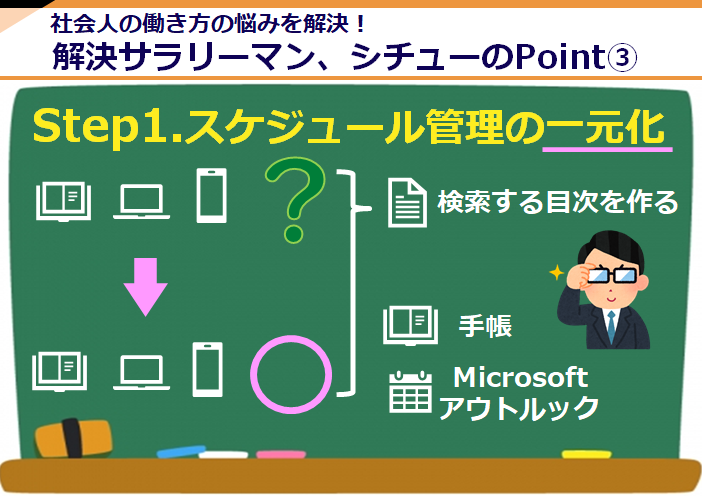 社会人の働き方の悩みを解決！
解決サラリーマン、シチューのPoint③

Step1.スケジュール管理の一元化

?

検索する目次を作る

手帳

Microsoft
アウトルック